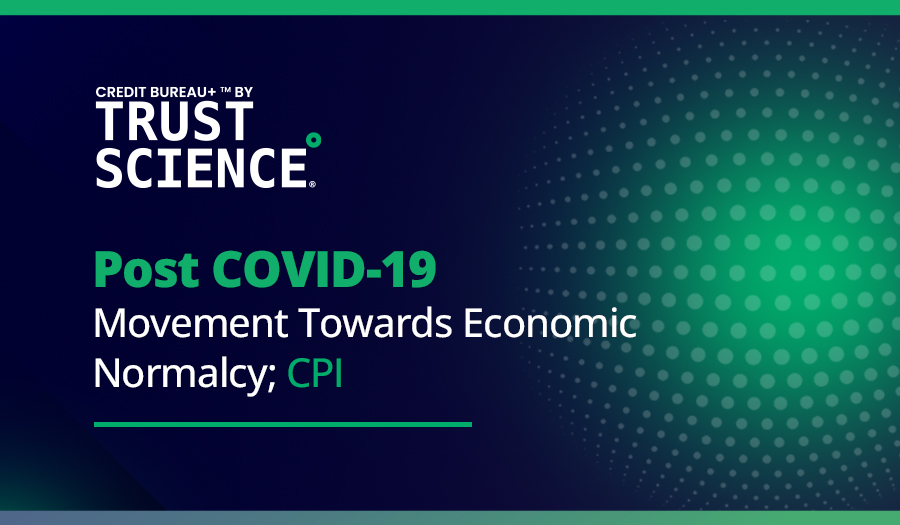 CREDIT BUREAU+ ™ BY
TRUST
SCIENCE®

Post COVID-19
Movement Towards Economic Normalcy; CPI